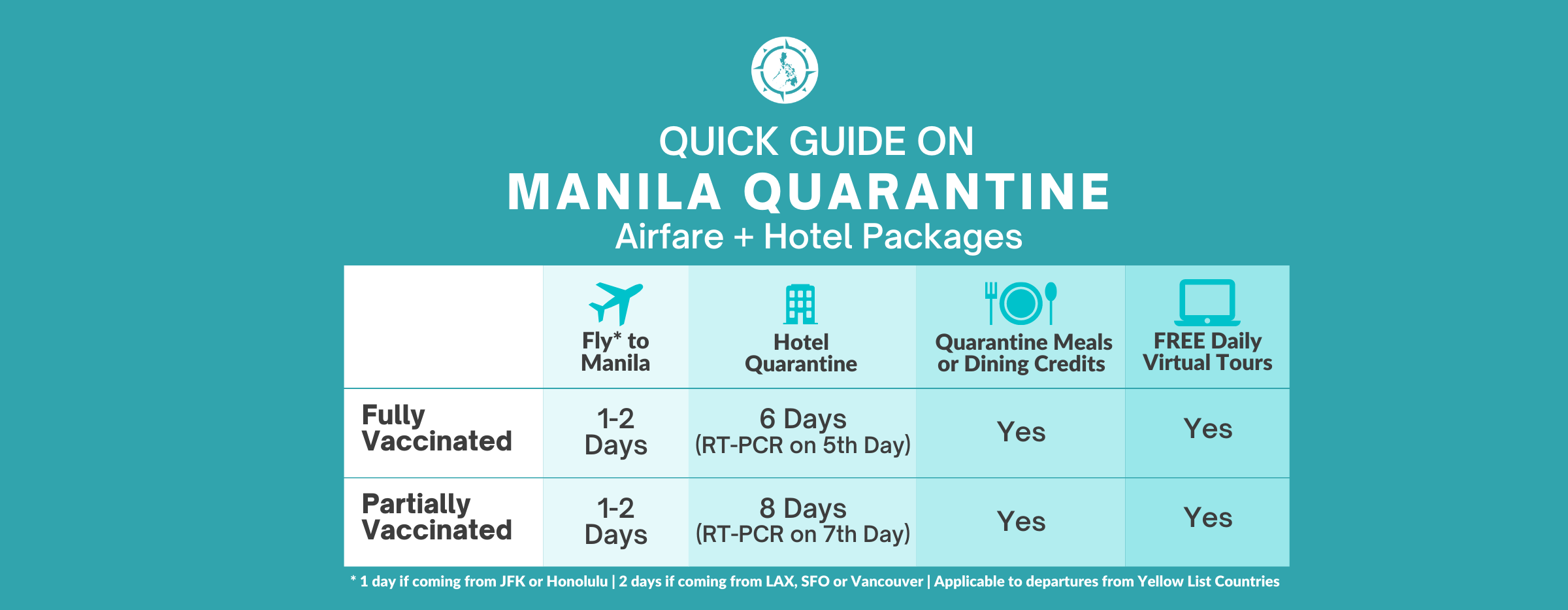 QUICK GUIDE ON
MANILA QUARANTINE
Airfare + Hotel Packages

| | Fly* to Manila | Hotel Quarantine | Quarantine Meals or Dining Credits | FREE Daily Virtual Tours |
|---|---|---|---|---|
| Fully Vaccinated | 1-2 Days | 6 Days (RT-PCR on 5th Day) | Yes | Yes |
| Partially Vaccinated | 1-2 Days | 8 Days (RT-PCR on 7th Day) | Yes | Yes |

* 1 day if coming from JFK or Honolulu | 2 days if coming from LAX, SFO or Vancouver | Applicable to departures from Yellow List Countries